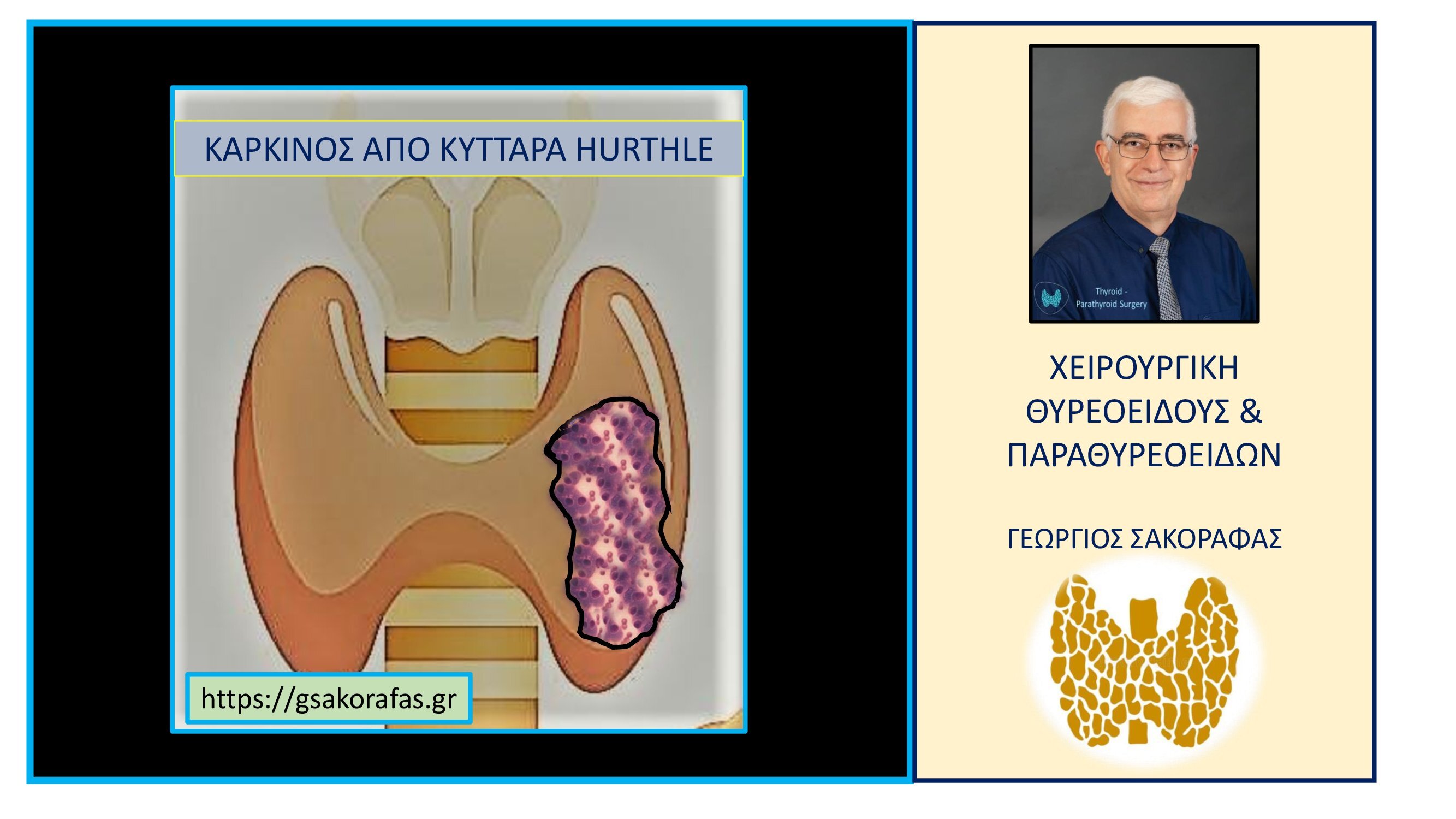 ΚΑΡΚΙΝΟΣ ΑΠΟ ΚΥΤΤΑΡΑ HURTHLE

https://gsakorafas.gr

Thyroid - Parathyroid Surgery

ΧΕΙΡΟΥΡΓΙΚΗ ΘΥΡΕΟΕΙΔΟΥΣ & ΠΑΡΑΘΥΡΕΟΕΙΔΩΝ

ΓΕΩΡΓΙΟΣ ΣΑΚΟΡΑΦΑΣ